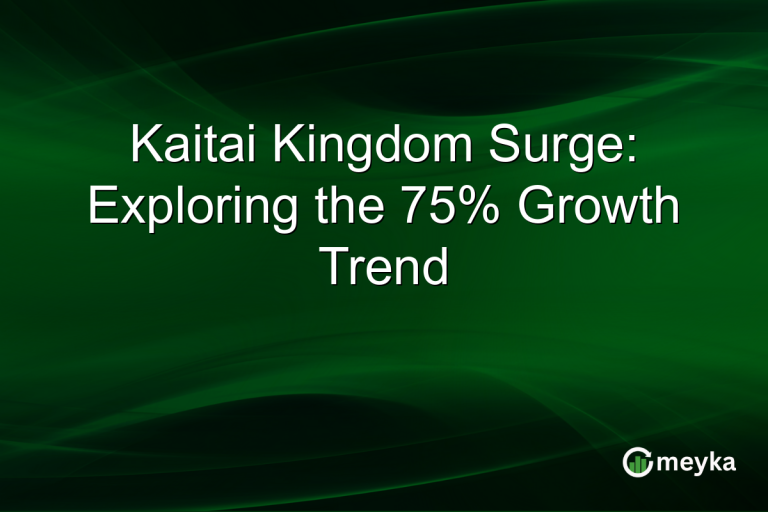 Kaitai Kingdom Surge: Exploring the 75% Growth Trend

meyka